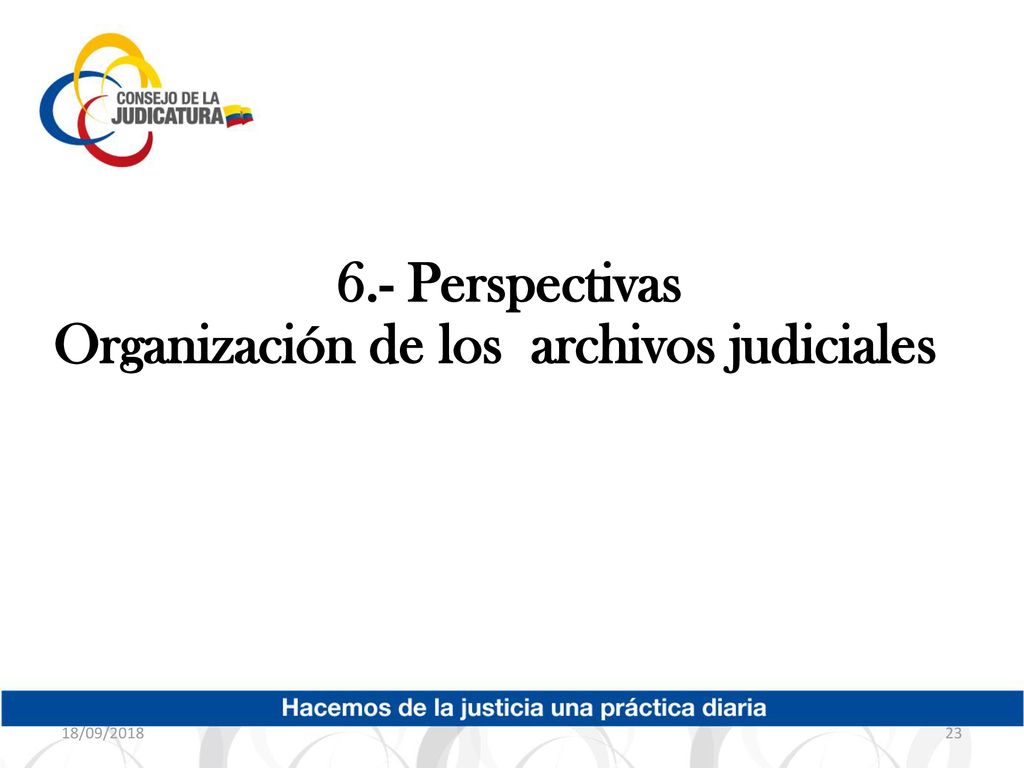 CONSEJO DE LA JUDICATURA

6.- Perspectivas
Organización de los archivos judiciales

Hacemos de la justicia una práctica diaria

18/09/2018

23